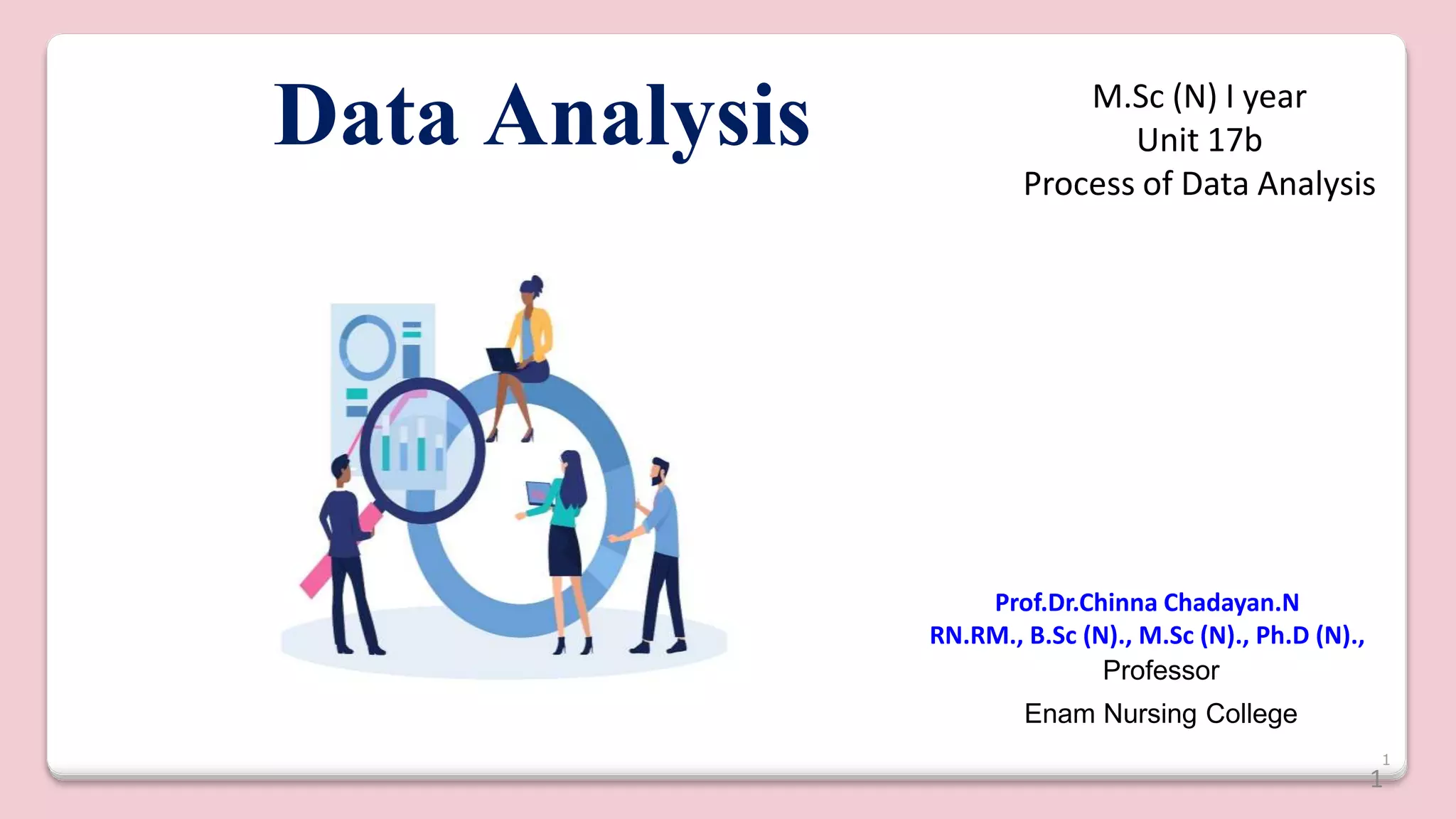 Data Analysis

M.Sc (N) I year
Unit 17b
Process of Data Analysis

Prof.Dr.Chinna Chadayan.N
RN.RM., B.Sc (N)., M.Sc (N)., Ph.D (N).,
Professor
Enam Nursing College

1
1